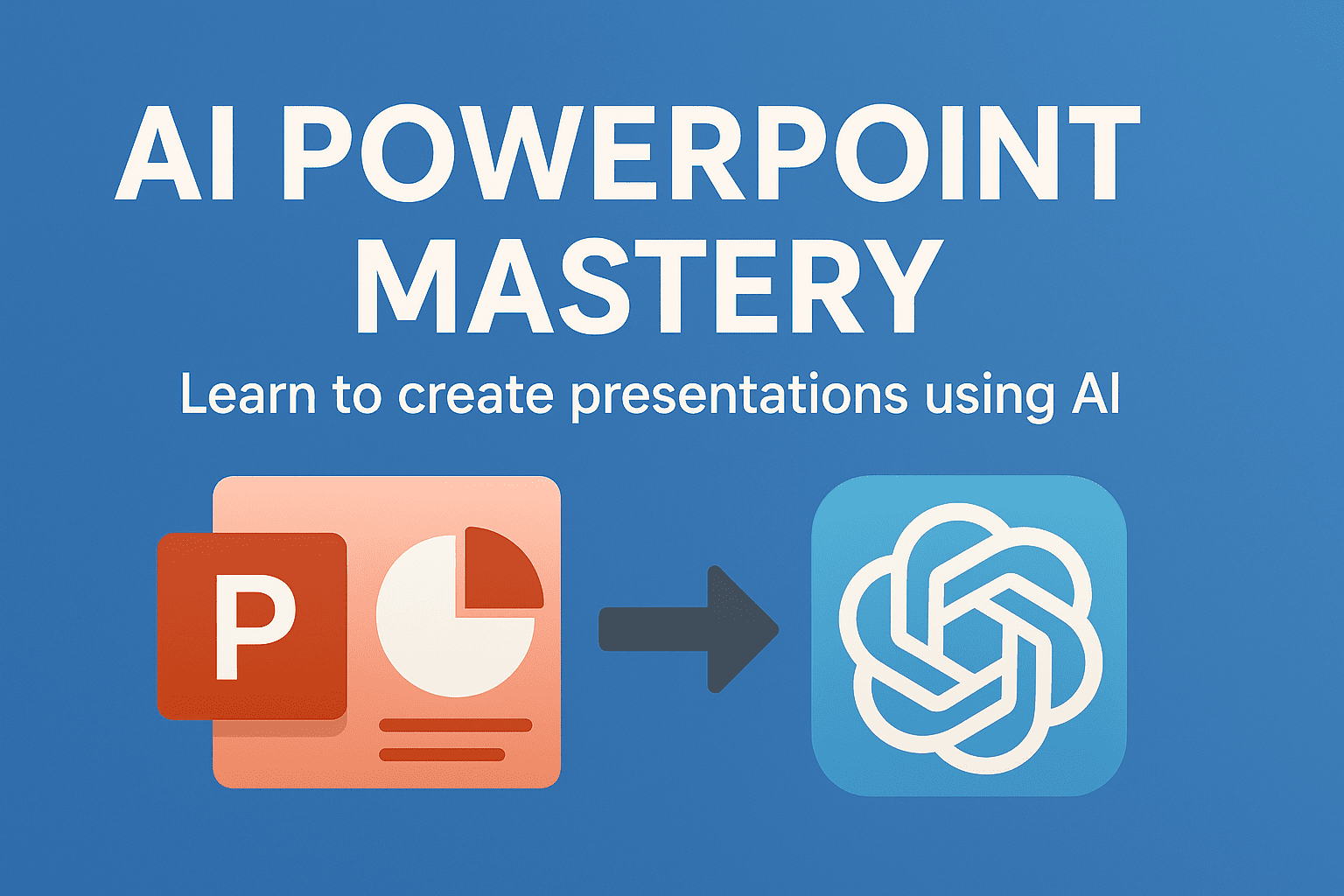 AI POWERPOINT MASTERY

Learn to create presentations using AI

P